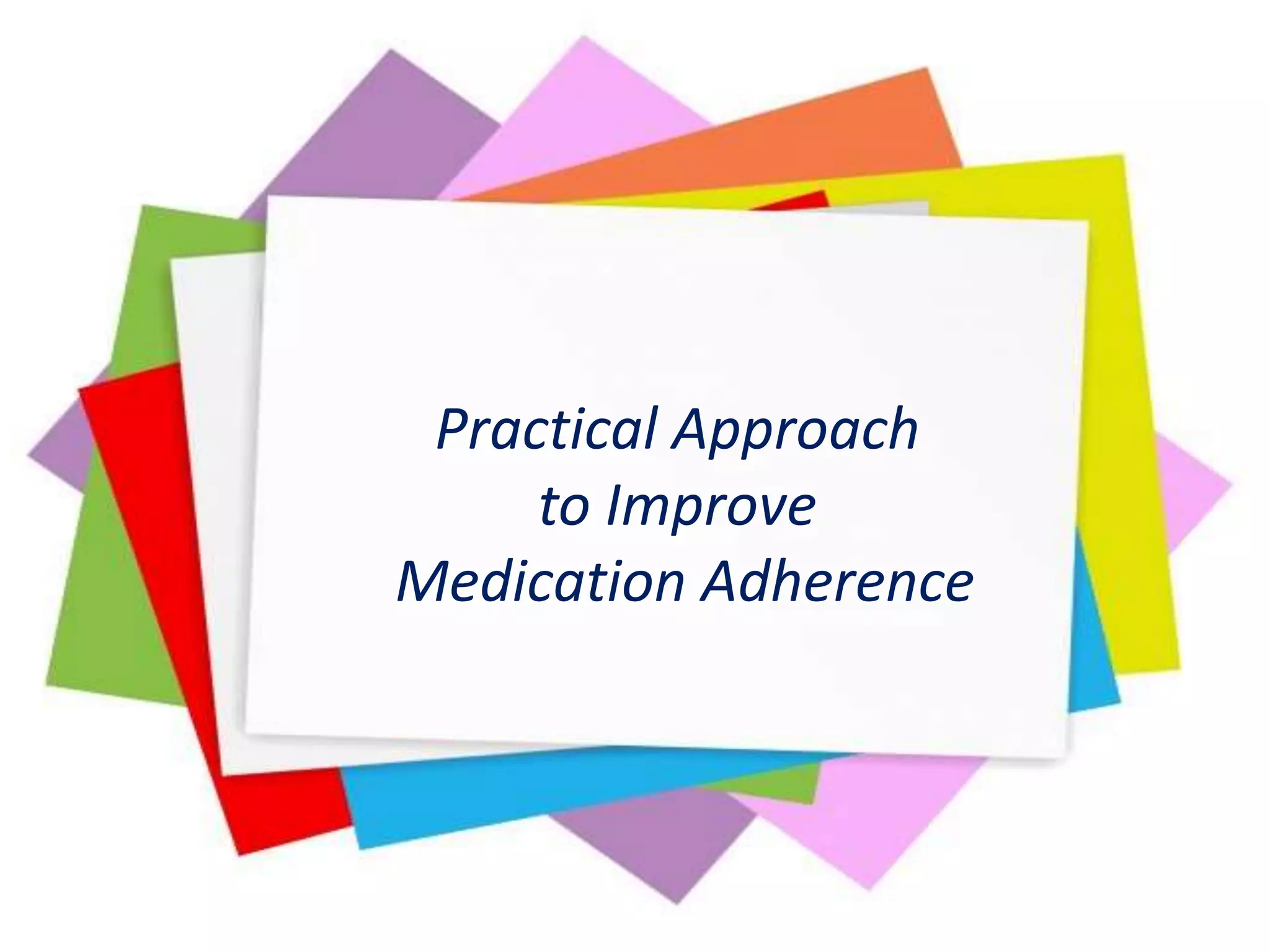 Practical Approach
to Improve
Medication Adherence